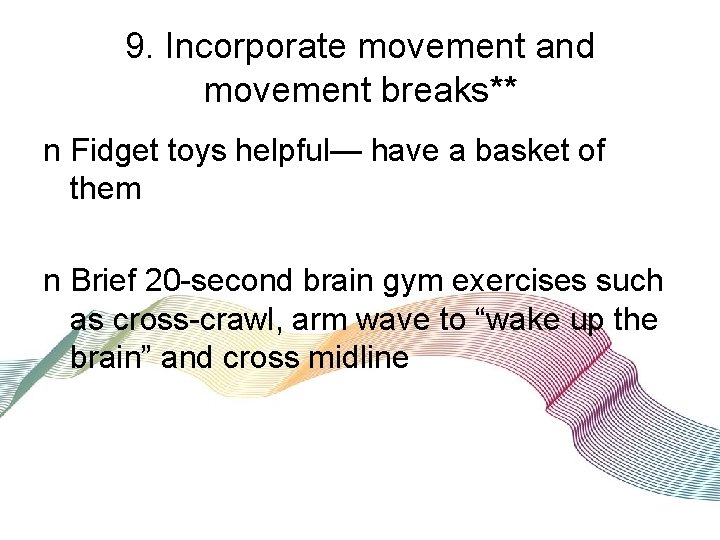 9. Incorporate movement and movement breaks**

n Fidget toys helpful— have a basket of them

n Brief 20-second brain gym exercises such as cross-crawl, arm wave to “wake up the brain” and cross midline